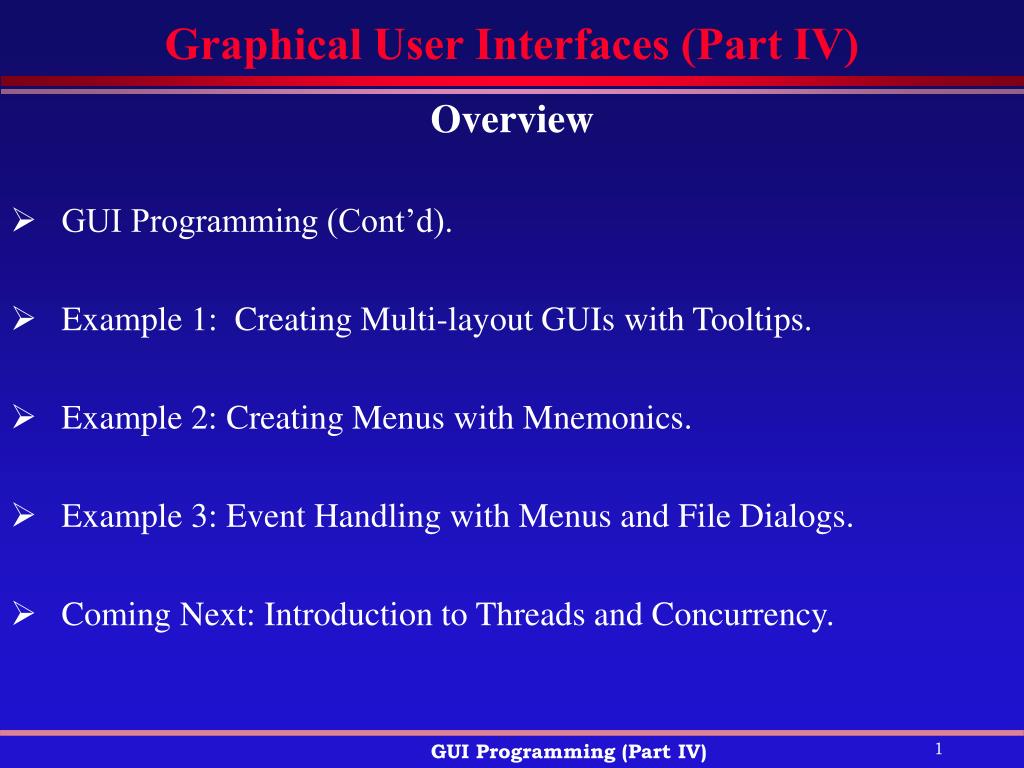 Graphical User Interfaces (Part IV)

Overview

➢ GUI Programming (Cont’d).

➢ Example 1: Creating Multi-layout GUIs with Tooltips.

➢ Example 2: Creating Menus with Mnemonics.

➢ Example 3: Event Handling with Menus and File Dialogs.

➢ Coming Next: Introduction to Threads and Concurrency.

GUI Programming (Part IV)

1